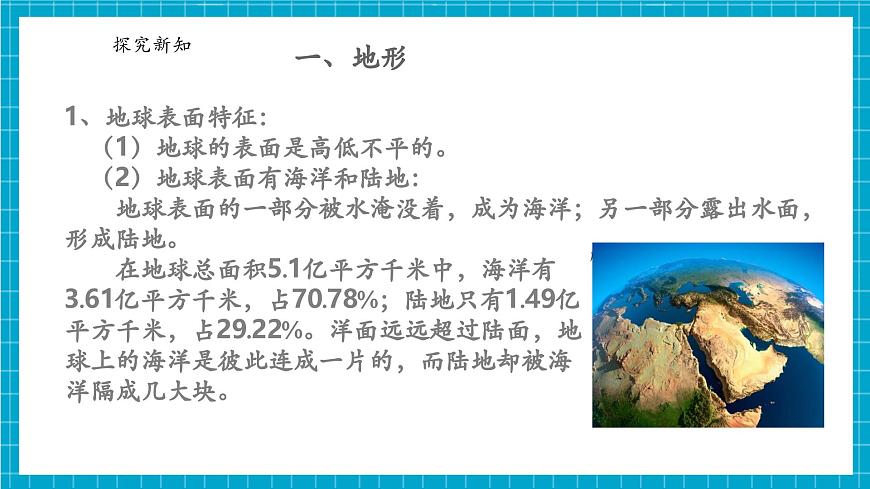 探究新知

一、地形

1、地球表面特征：

（1）地球的表面是高低不平的。

（2）地球表面有海洋和陆地：

地球表面的一部分被水淹没着，成为海洋；另一部分露出水面，形成陆地。

在地球总面积5.1亿平方千米中，海洋有3.61亿平方千米，占70.78%；陆地只有1.49亿平方千米，占29.22%。洋面远远超过陆面，地球上的海洋是彼此连成一片的，而陆地却被海洋隔成几大块。